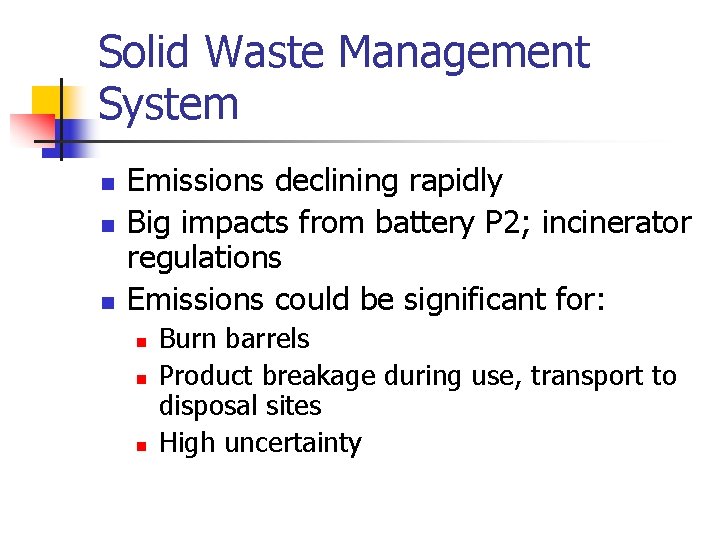 Solid Waste Management System

- Emissions declining rapidly
- Big impacts from battery P2; incinerator regulations
- Emissions could be significant for:
  - Burn barrels
  - Product breakage during use, transport to disposal sites
  - High uncertainty